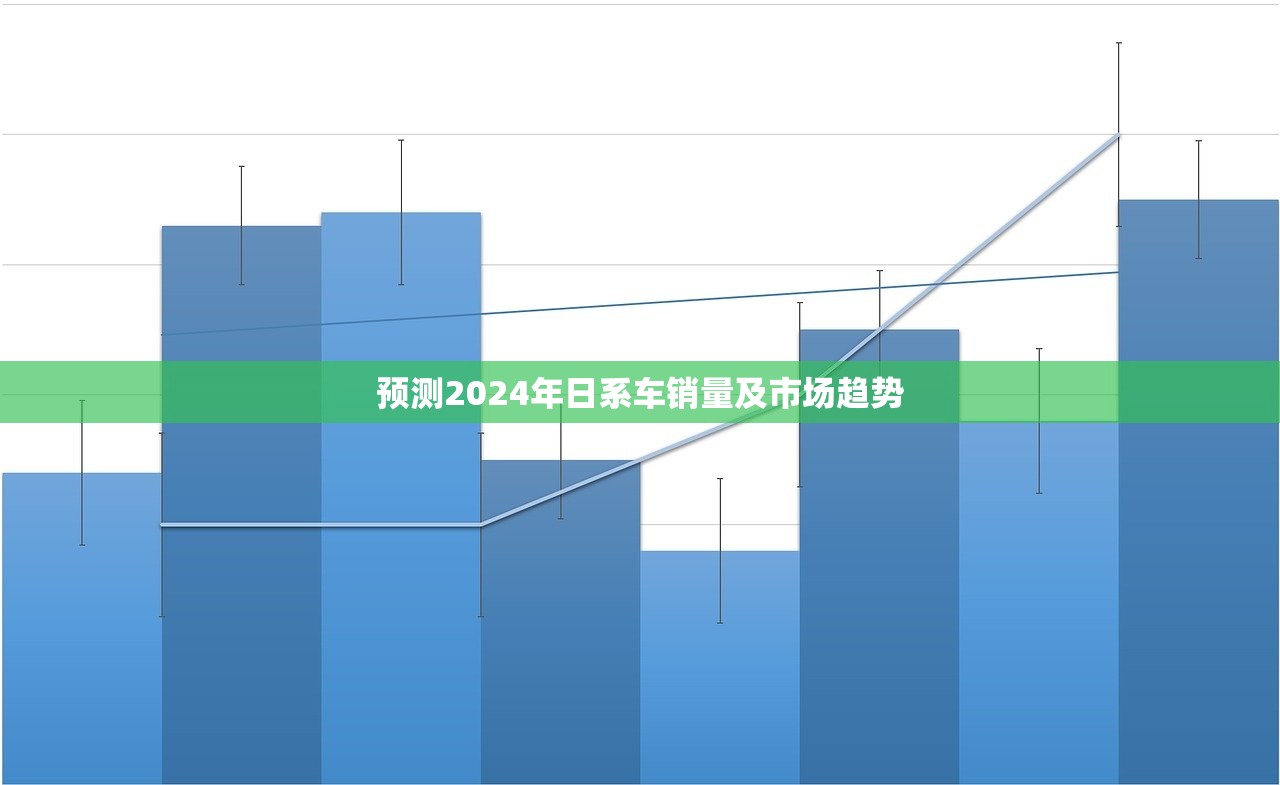 预测2024年日系车销量及市场趋势